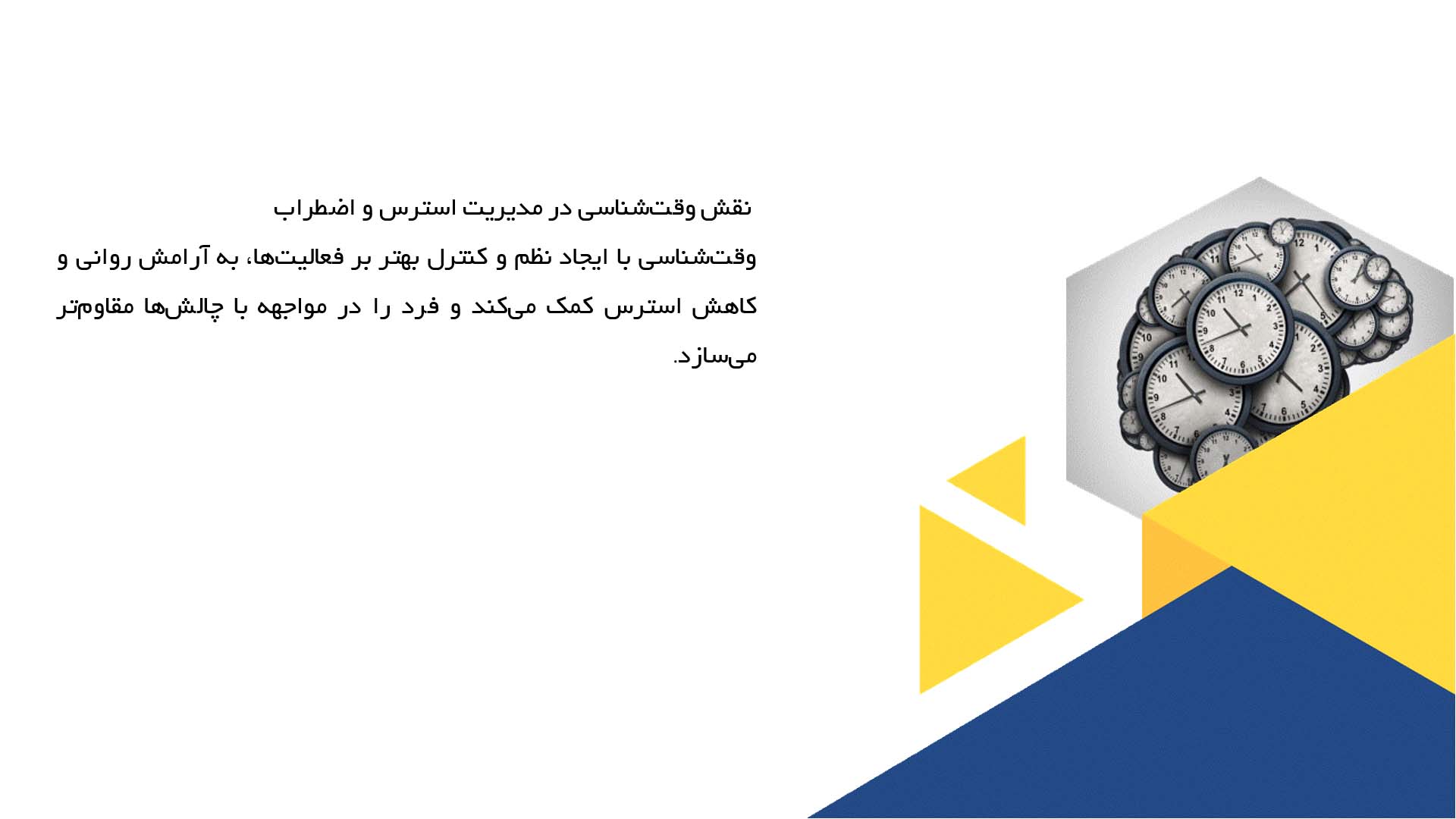 نقش وقت‌شناسی در مدیریت استرس و اضطراب

وقت‌شناسی با ایجاد نظم و کنترل بهتر بر فعالیت‌ها، به آرامش روانی و کاهش استرس کمک می‌کند و فرد را در مواجهه با چالش‌ها مقاوم‌تر می‌سازد.